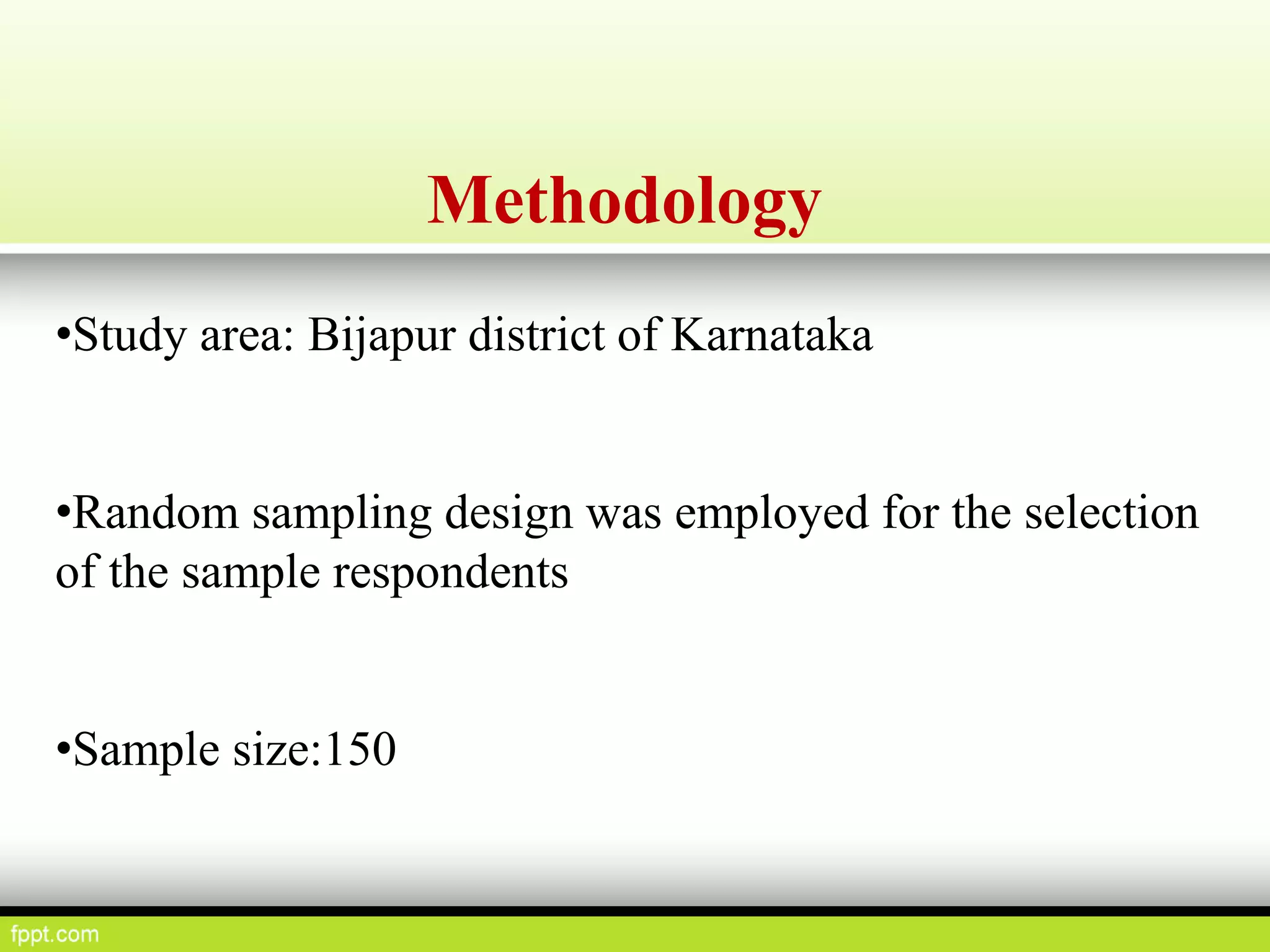 Methodology

•Study area: Bijapur district of Karnataka

•Random sampling design was employed for the selection of the sample respondents

•Sample size:150

fppt.com